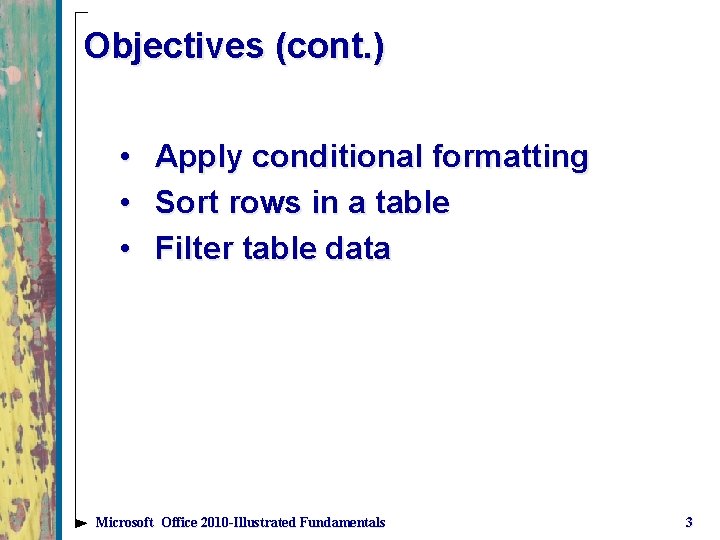 Objectives (cont.)

• Apply conditional formatting
• Sort rows in a table
• Filter table data

Microsoft Office 2010-Illustrated Fundamentals

3